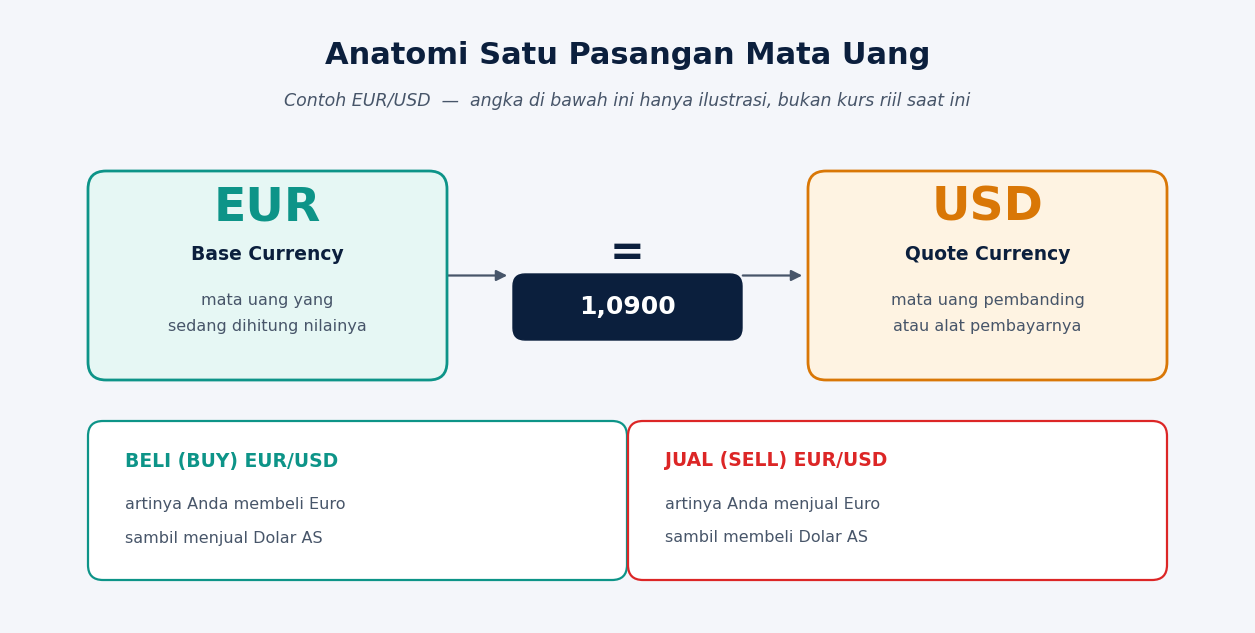 Anatomi Satu Pasangan Mata Uang

Contoh EUR/USD — angka di bawah ini hanya ilustrasi, bukan kurs riil saat ini

EUR
Base Currency
mata uang yang sedang dihitung nilainya

=
1,0900

USD
Quote Currency
mata uang pembanding atau alat pembayarnya

BELI (BUY) EUR/USD
artinya Anda membeli Euro sambil menjual Dolar AS

JUAL (SELL) EUR/USD
artinya Anda menjual Euro sambil membeli Dolar AS